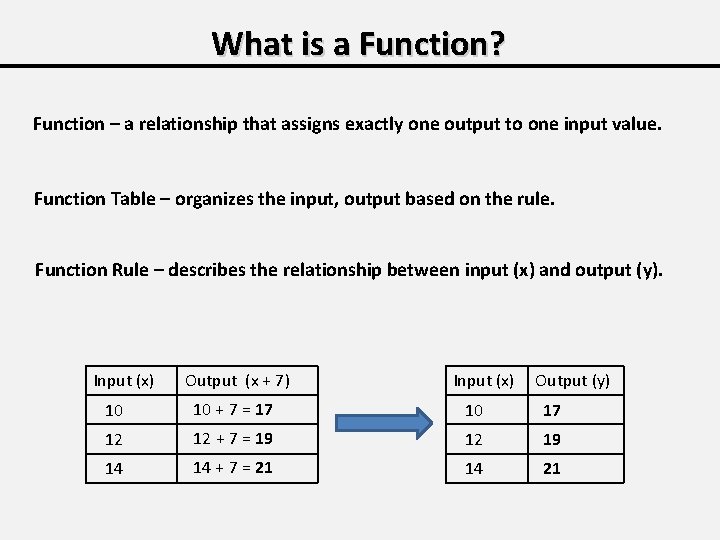 What is a Function?

Function – a relationship that assigns exactly one output to one input value.

Function Table – organizes the input, output based on the rule.

Function Rule – describes the relationship between input (x) and output (y).

| Input (x) | Output (x + 7) |
|---|---|
| 10 | 10 + 7 = 17 |
| 12 | 12 + 7 = 19 |
| 14 | 14 + 7 = 21 |

| Input (x) | Output (y) |
|---|---|
| 10 | 17 |
| 12 | 19 |
| 14 | 21 |